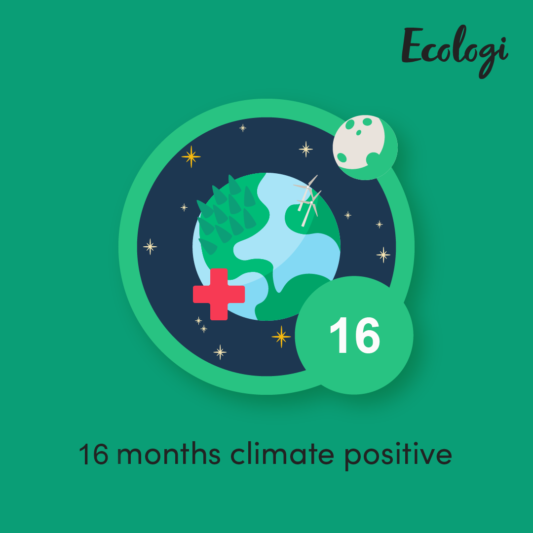 Ecologi

16

16 months climate positive